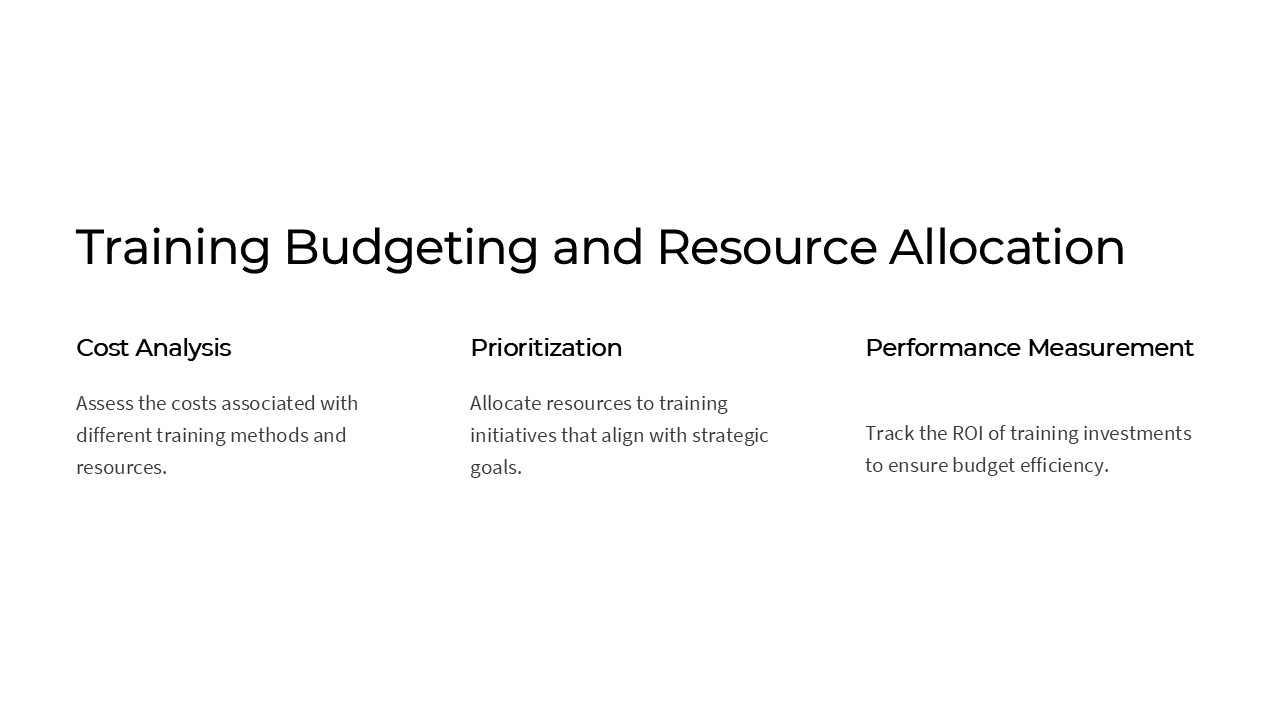 Training Budgeting and Resource Allocation

Cost Analysis

Assess the costs associated with different training methods and resources.

Prioritization

Allocate resources to training initiatives that align with strategic goals.

Performance Measurement

Track the ROI of training investments to ensure budget efficiency.